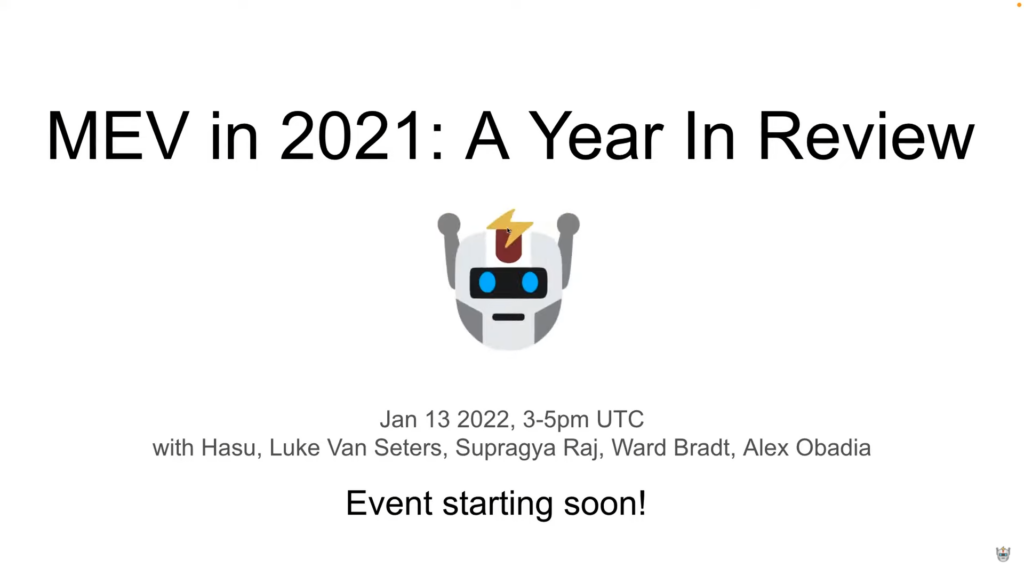 MEV in 2021: A Year In Review

Jan 13 2022, 3-5pm UTC
with Hasu, Luke Van Seters, Supragya Raj, Ward Bradt, Alex Obadia

Event starting soon!